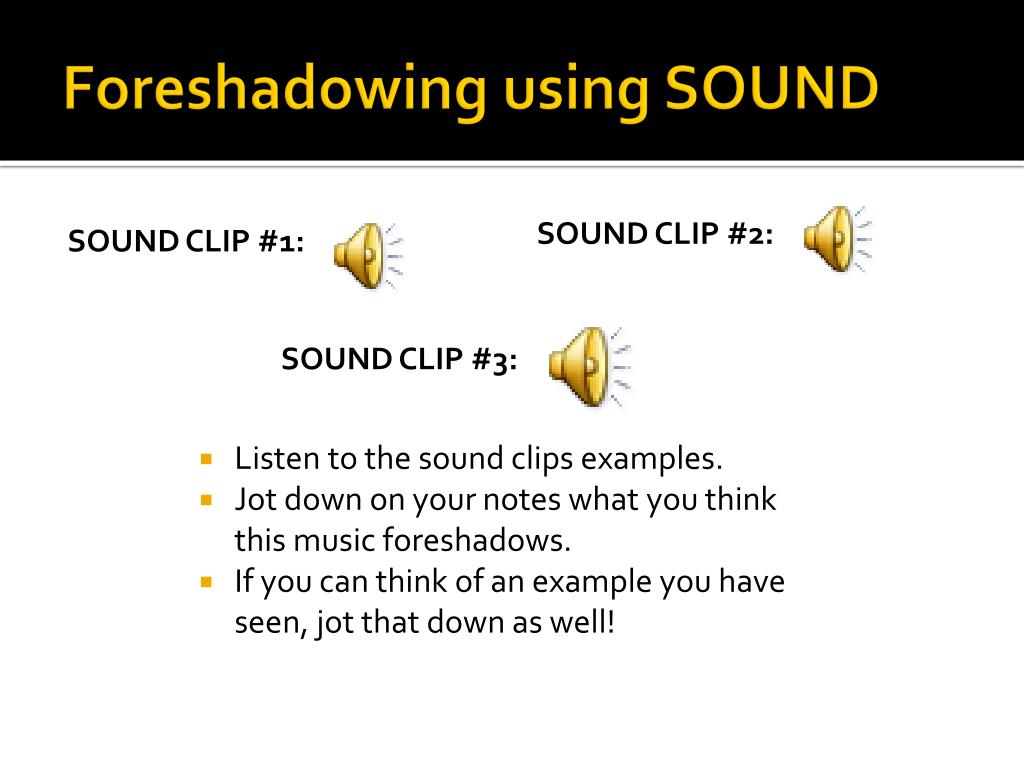 Foreshadowing using SOUND

SOUND CLIP #1:

SOUND CLIP #2:

SOUND CLIP #3:

- Listen to the sound clips examples.
- Jot down on your notes what you think this music foreshadows.
- If you can think of an example you have seen, jot that down as well!